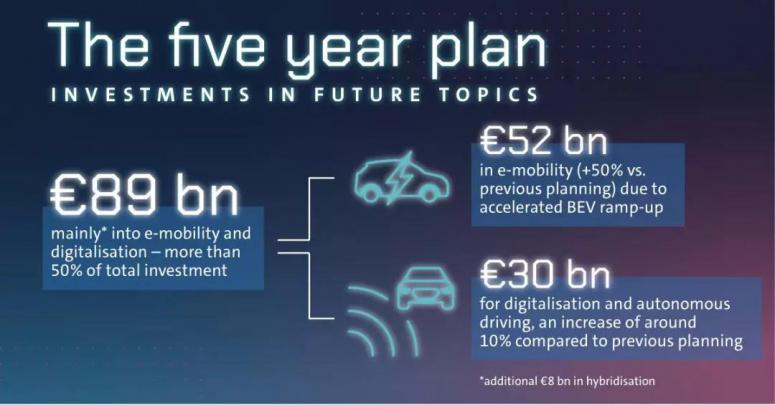 The five year plan
INVESTMENTS IN FUTURE TOPICS

€89 bn
mainly* into e-mobility and digitalisation – more than 50% of total investment

€52 bn
in e-mobility (+50% vs. previous planning) due to accelerated BEV ramp-up

€30 bn
for digitalisation and autonomous driving, an increase of around 10% compared to previous planning

*additional €8 bn in hybridisation